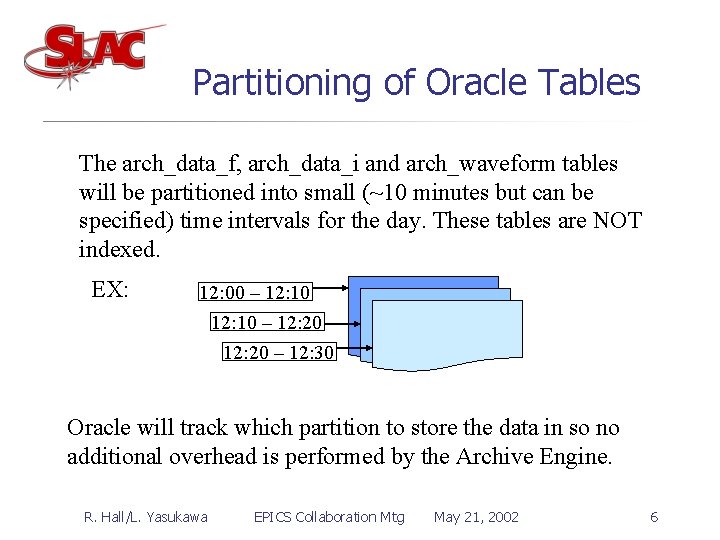 SLAC

Partitioning of Oracle Tables

The arch_data_f, arch_data_i and arch_waveform tables will be partitioned into small (~10 minutes but can be specified) time intervals for the day. These tables are NOT indexed.

EX:

12:00 – 12:10

12:10 – 12:20

12:20 – 12:30

Oracle will track which partition to store the data in so no additional overhead is performed by the Archive Engine.

R. Hall/L. Yasukawa EPICS Collaboration Mtg May 21, 2002 6